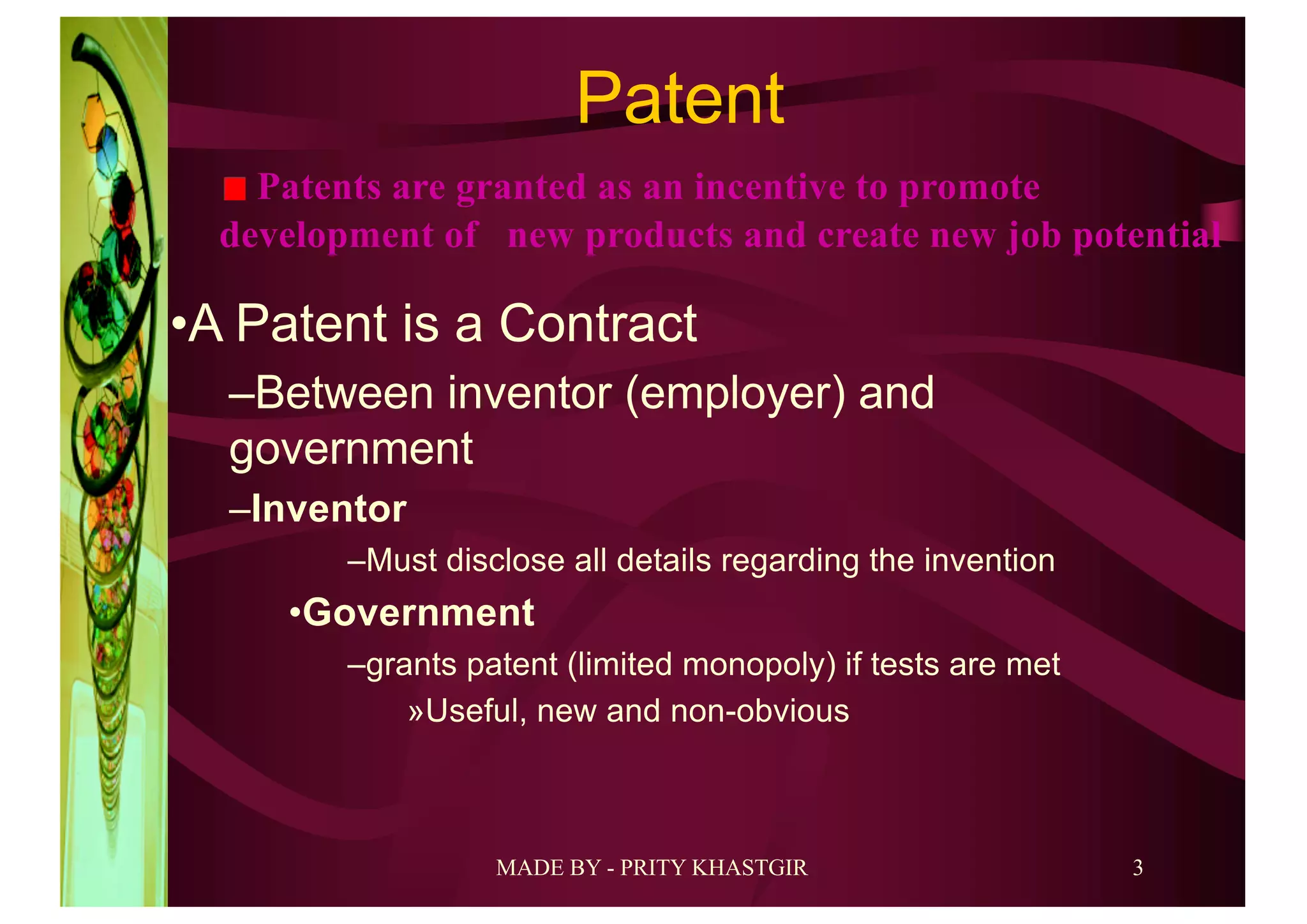 Patent

■ Patents are granted as an incentive to promote development of new products and create new job potential

•A Patent is a Contract

–Between inventor (employer) and government

–Inventor

–Must disclose all details regarding the invention

•Government

–grants patent (limited monopoly) if tests are met

»Useful, new and non-obvious

MADE BY - PRITY KHASTGIR

3